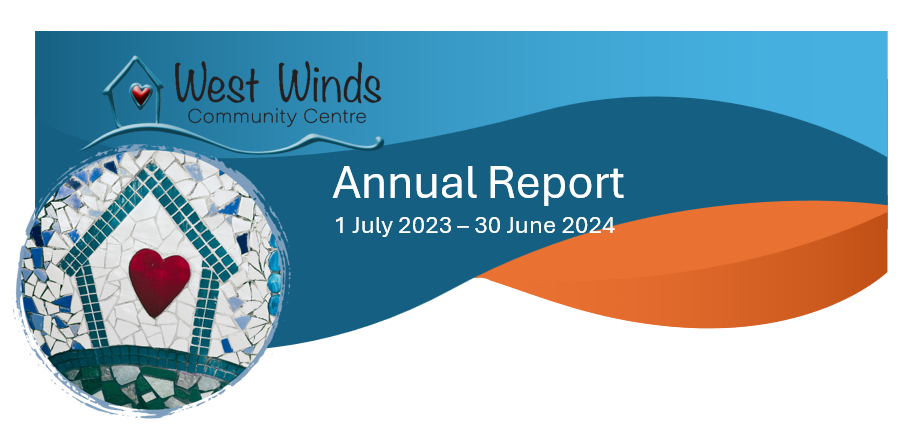 West Winds
Community Centre

Annual Report
1 July 2023 – 30 June 2024